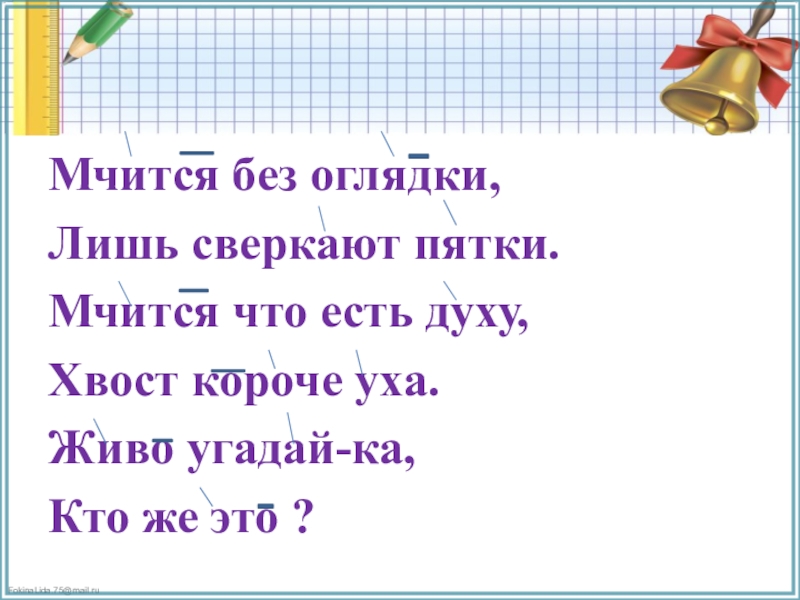 Мчится без оглядки,
Лишь сверкают пятки.
Мчится что есть духу,
Хвост короче уха.
Живо угадай-ка,
Кто же это ?

FokinaLida.75@mail.ru